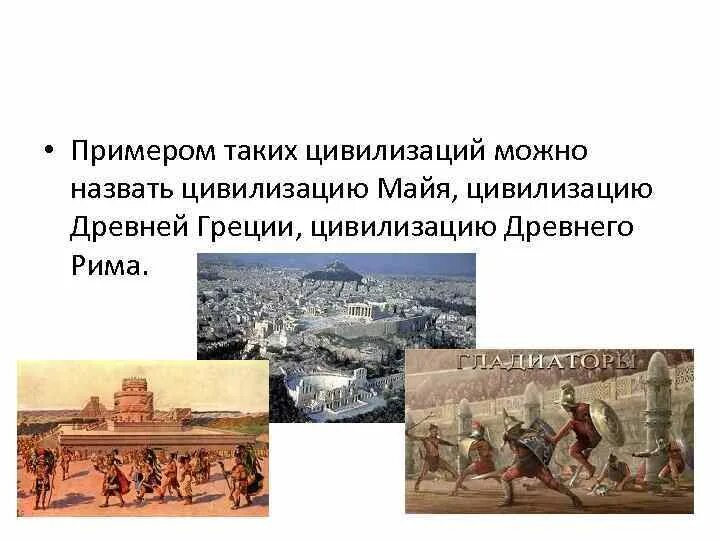 • Примером таких цивилизаций можно назвать цивилизацию Майя, цивилизацию Древней Греции, цивилизацию Древнего Рима.

ГЛАДИАТОРЫ